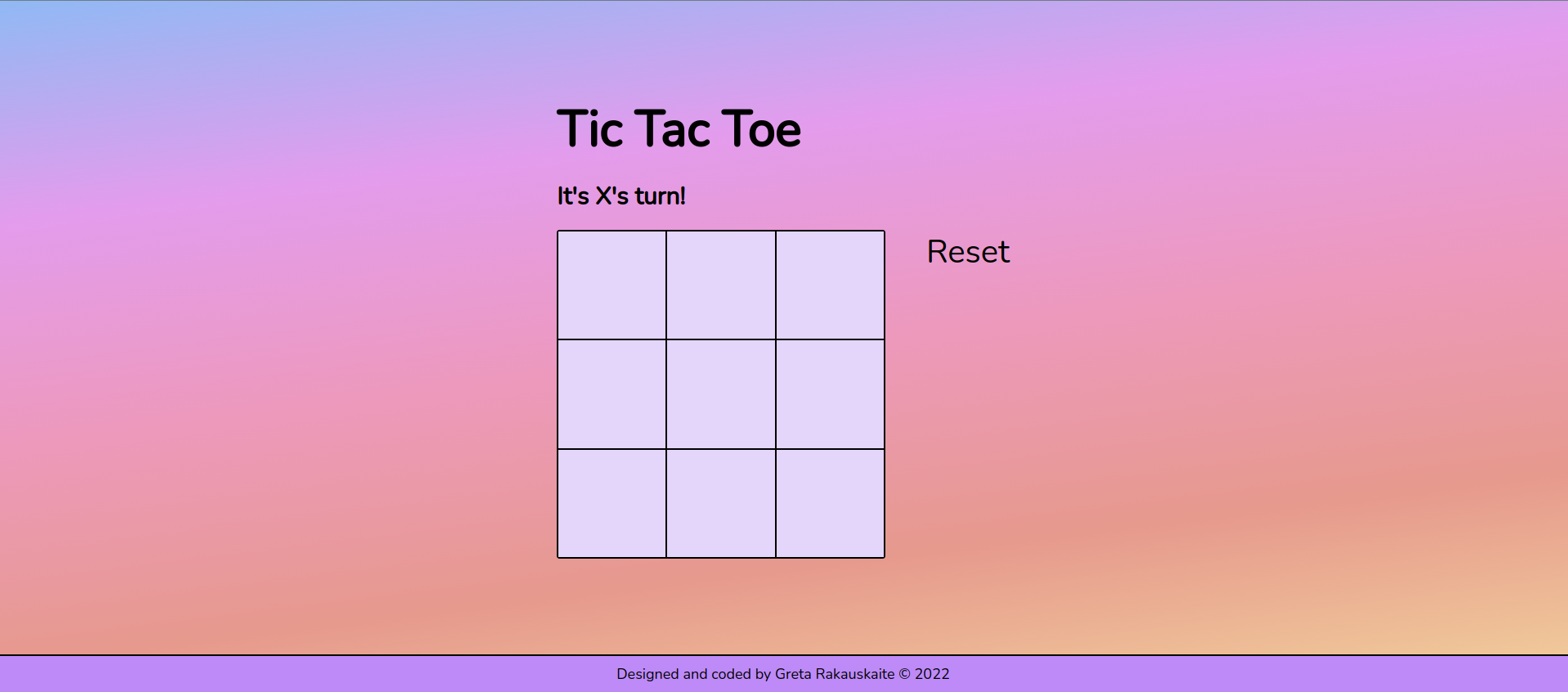 Tic Tac Toe

It's X's turn!

Reset

Designed and coded by Greta Rakauskaite © 2022